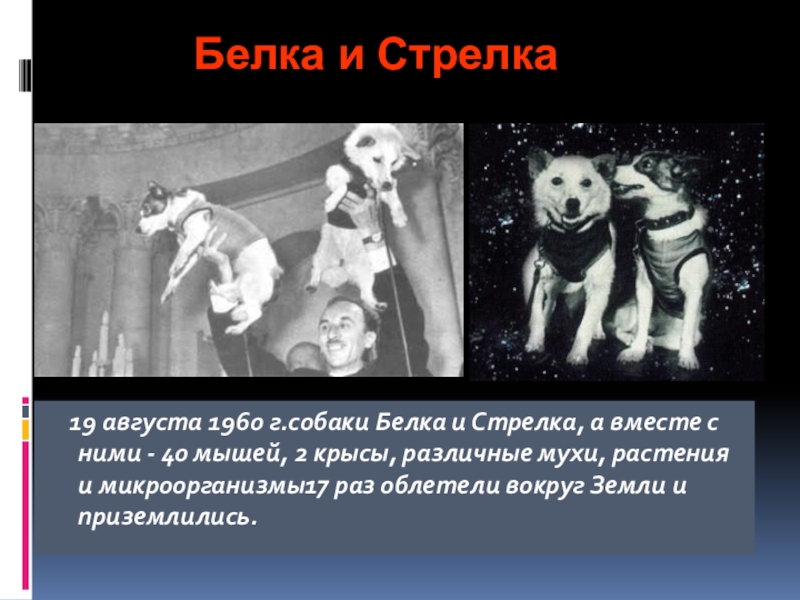 Белка и Стрелка

19 августа 1960 г.собаки Белка и Стрелка, а вместе с ними - 40 мышей, 2 крысы, различные мухи, растения и микроорганизмы17 раз облетели вокруг Земли и приземлились.